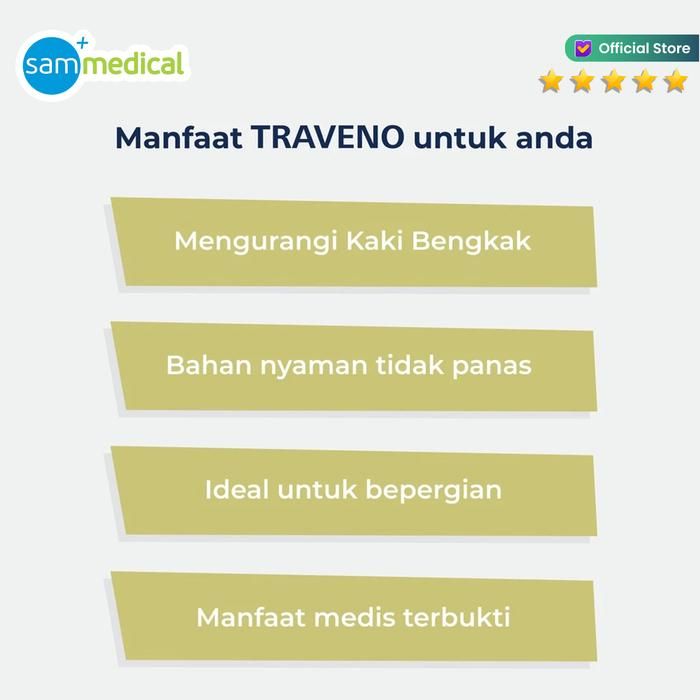 sam+medical

Official Store

Manfaat TRAVENO untuk anda

Mengurangi Kaki Bengkak

Bahan nyaman tidak panas

Ideal untuk bepergian

Manfaat medis terbukti